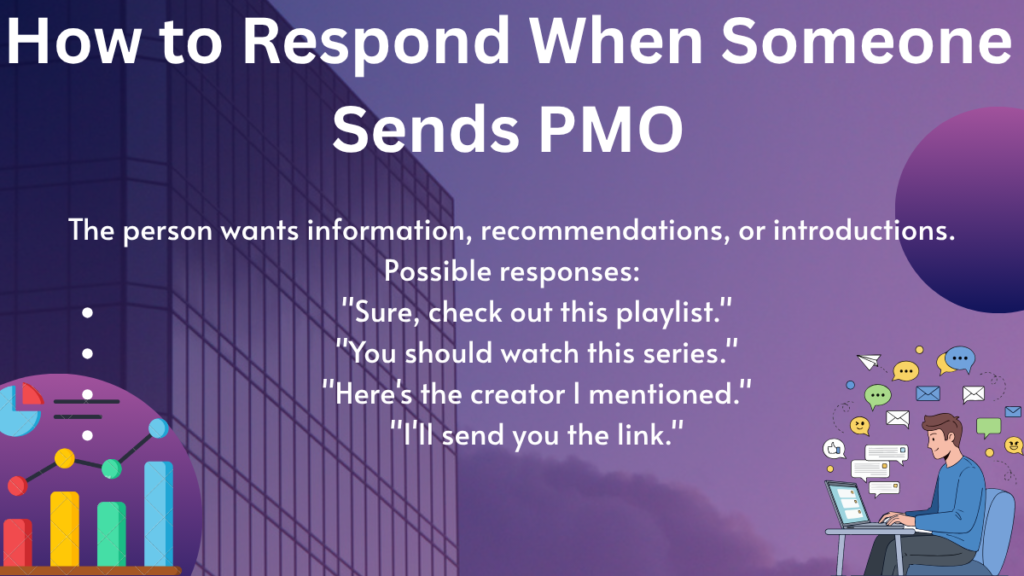 How to Respond When Someone Sends PMO

The person wants information, recommendations, or introductions.
Possible responses:

- "Sure, check out this playlist."
- "You should watch this series."
- "Here's the creator I mentioned."
- "I'll send you the link."